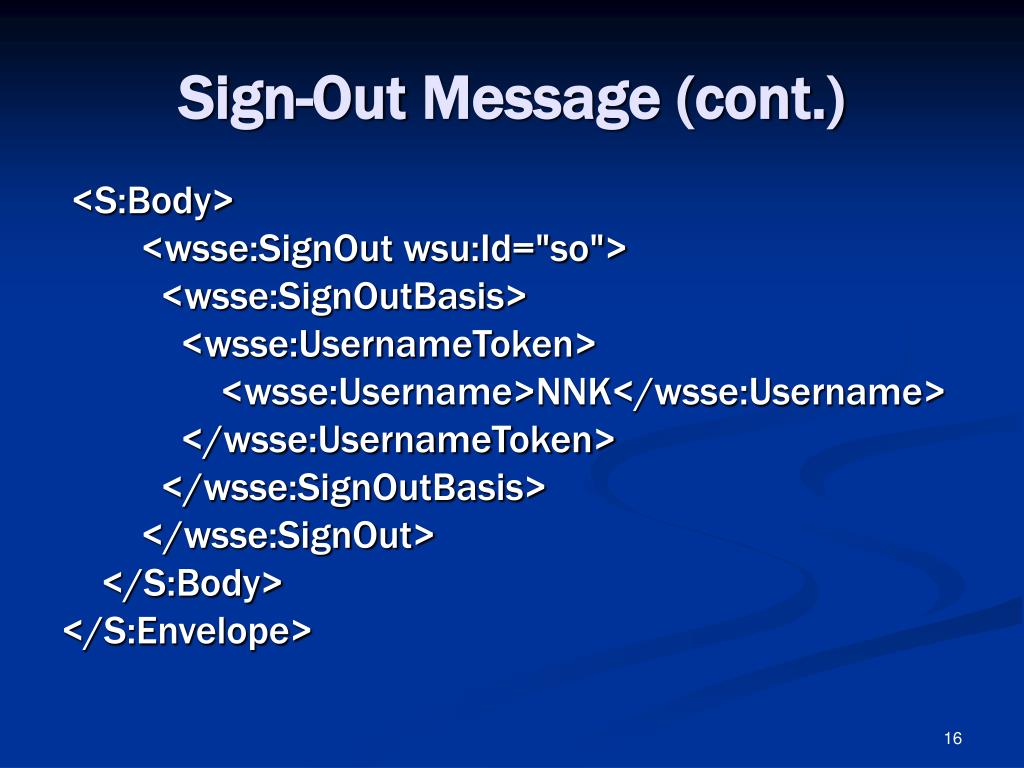 Sign-Out Message (cont.)

<S:Body>
<wsse:SignOut wsu:Id="so">
<wsse:SignOutBasis>
<wsse:UsernameToken>
<wsse:Username>NNK</wsse:Username>
</wsse:UsernameToken>
</wsse:SignOutBasis>
</wsse:SignOut>
</S:Body>
</S:Envelope>

16